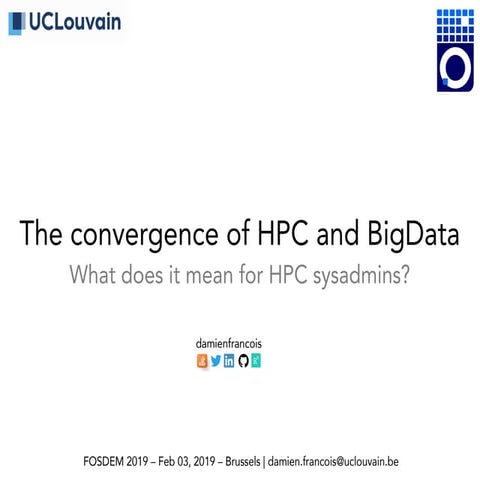 UCLouvain

The convergence of HPC and BigData

What does it mean for HPC sysadmins?

damienfrancois

FOSDEM 2019 – Feb 03, 2019 – Brussels | damien.francois@uclouvain.be